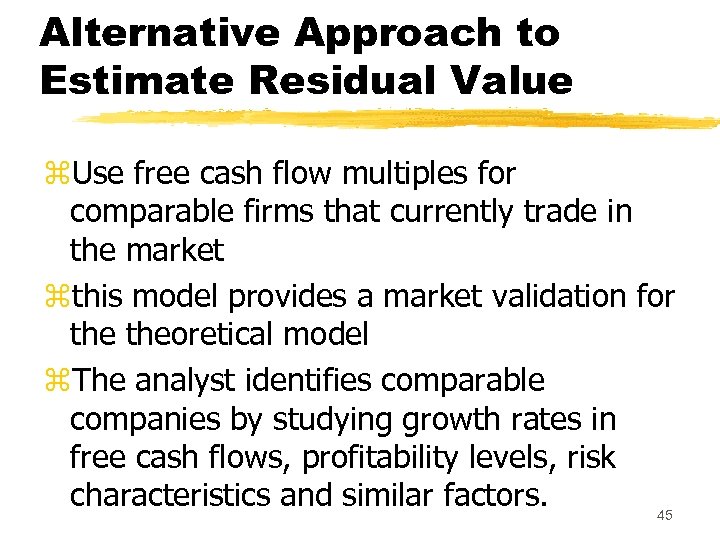 Alternative Approach to Estimate Residual Value

⌘Use free cash flow multiples for comparable firms that currently trade in the market

⌘this model provides a market validation for the theoretical model

⌘The analyst identifies comparable companies by studying growth rates in free cash flows, profitability levels, risk characteristics and similar factors.

45